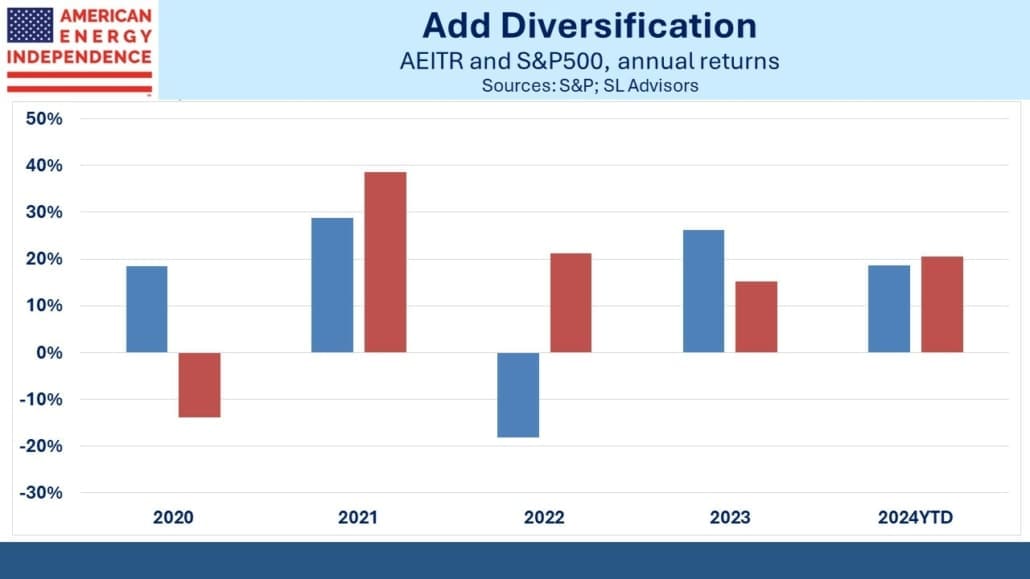 AMERICAN ENERGY INDEPENDENCE

Add Diversification
AEITR and S&P500, annual returns
Sources: S&P; SL Advisors

50%
40%
30%
20%
10%
0%
-10%
-20%
-30%

2020
2021
2022
2023
2024YTD